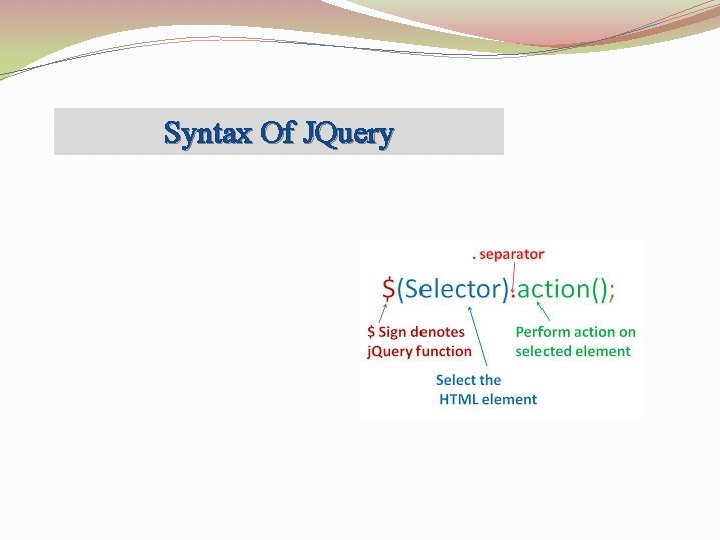 Syntax Of JQuery

. separator

$(Selector).action();

$ Sign denotes jQuery function

Perform action on selected element

Select the HTML element